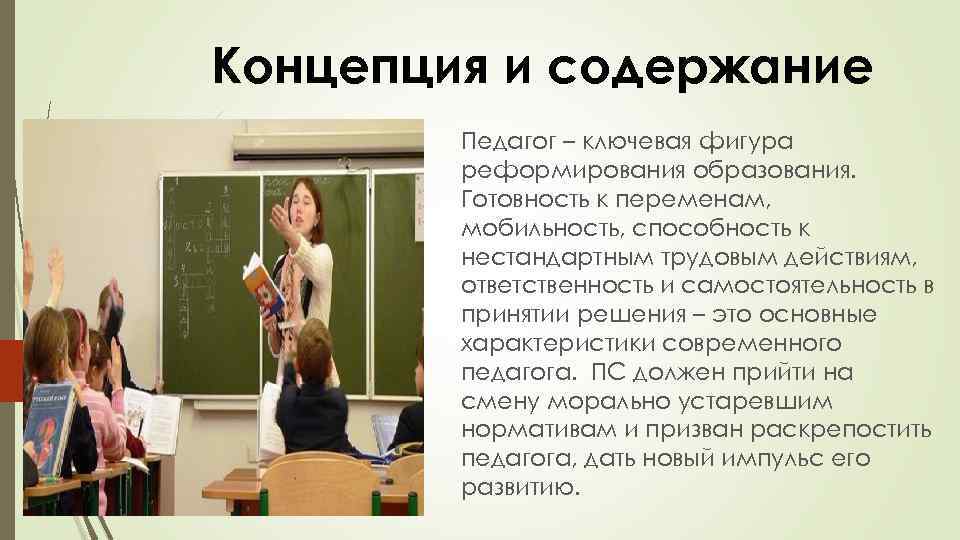 Концепция и содержание

Педагог – ключевая фигура реформирования образования. Готовность к переменам, мобильность, способность к нестандартным трудовым действиям, ответственность и самостоятельность в принятии решения – это основные характеристики современного педагога. ПС должен прийти на смену морально устаревшим нормативам и призван раскрепостить педагога, дать новый импульс его развитию.